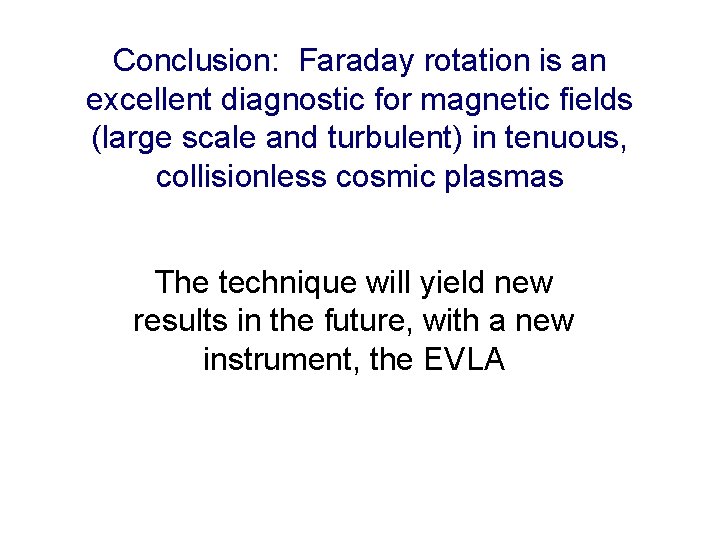 Conclusion: Faraday rotation is an excellent diagnostic for magnetic fields (large scale and turbulent) in tenuous, collisionless cosmic plasmas

The technique will yield new results in the future, with a new instrument, the EVLA